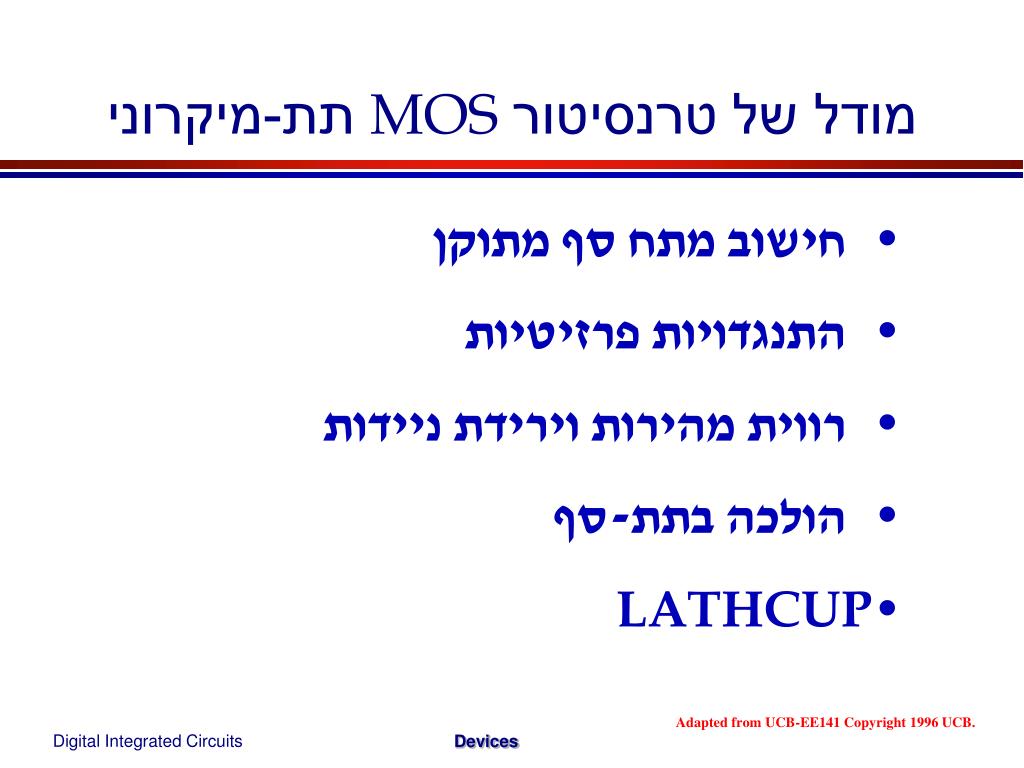 מודל של טרנסיטור MOS תת-מיקרוני

• חישוב מתח סף מתוקן
• התנגדויות פרזיטיות
• רווית מהירות וירידת ניידות
• הולכה בתת-סף
• LATHCUP

Adapted from UCB-EE141 Copyright 1996 UCB.

Digital Integrated Circuits

Devices